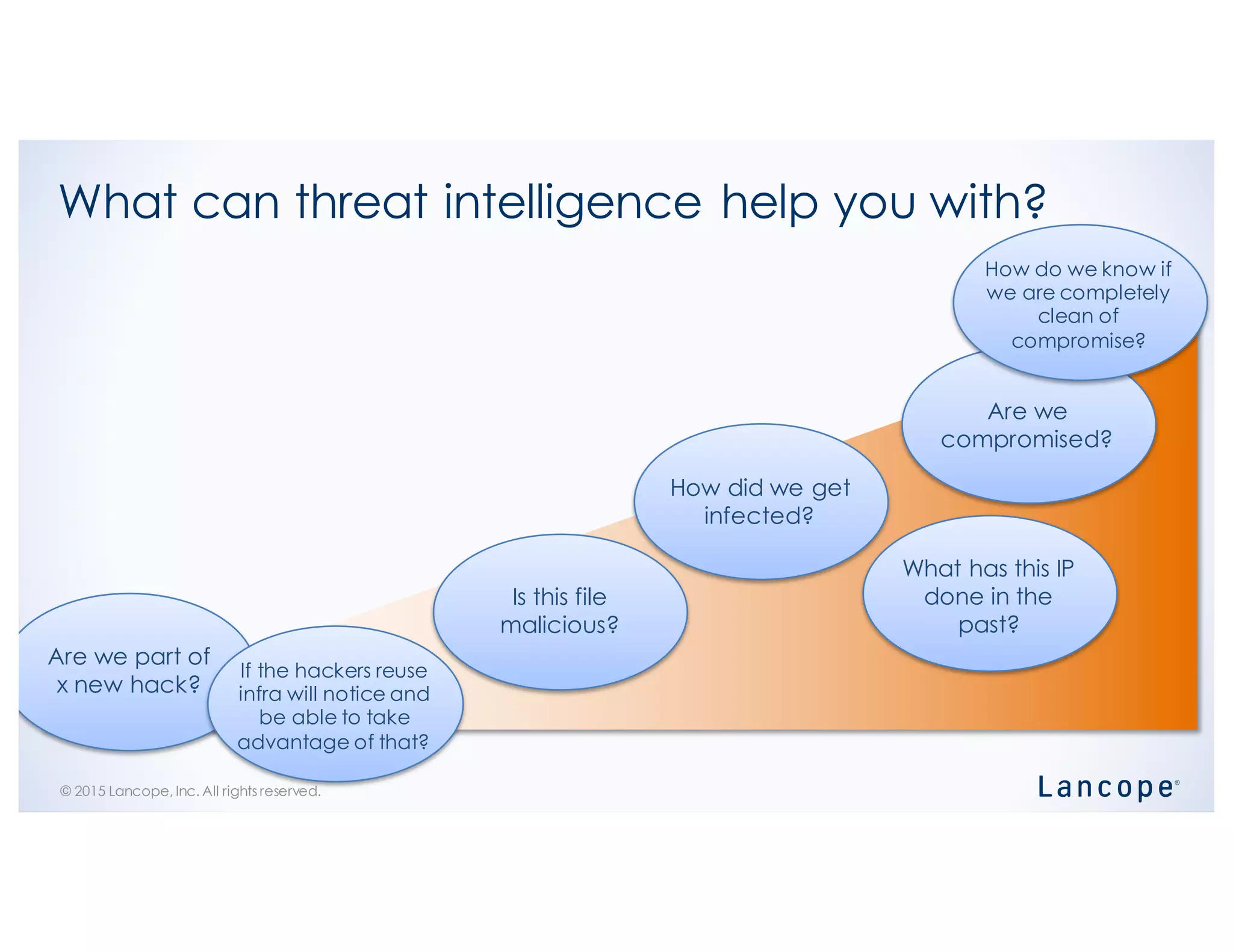 What can threat intelligence help you with?

How do we know if we are completely clean of compromise?

Are we compromised?

How did we get infected?

What has this IP done in the past?

Is this file malicious?

Are we part of x new hack?

If the hackers reuse infra will notice and be able to take advantage of that?

© 2015 Lancope, Inc. All rights reserved.

Lancope®